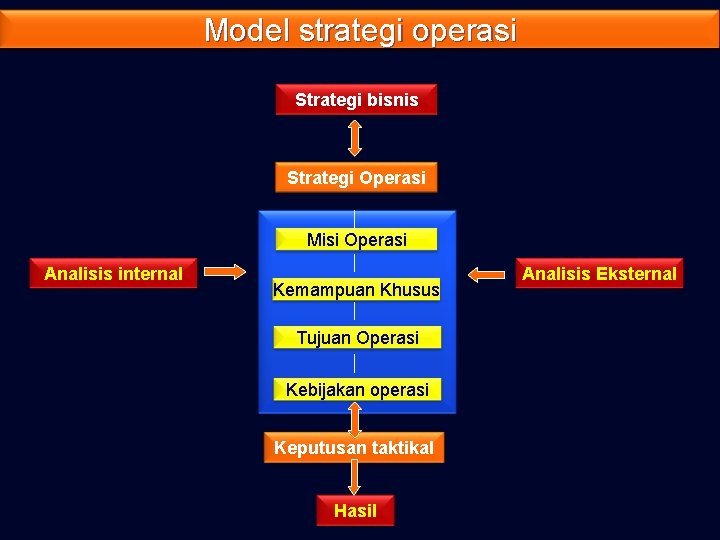 Model strategi operasi

Strategi bisnis

Strategi Operasi

Analisis internal

Misi Operasi

Kemampuan Khusus

Tujuan Operasi

Kebijakan operasi

Analisis Eksternal

Keputusan taktikal

Hasil